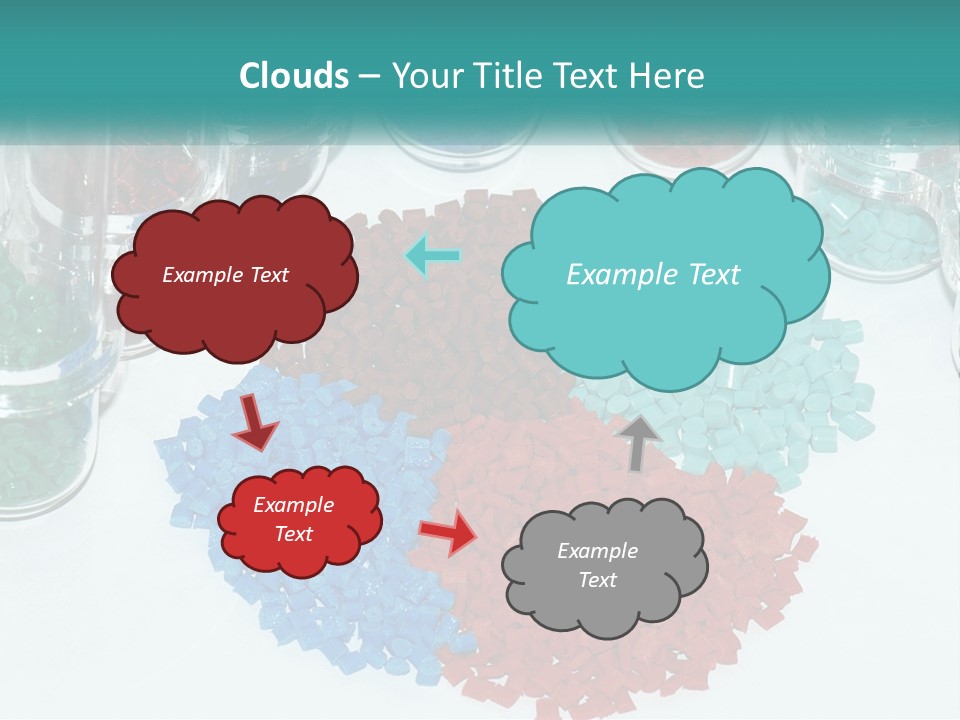 Clouds – Your Title Text Here

Example Text

Example Text

Example Text

Example Text